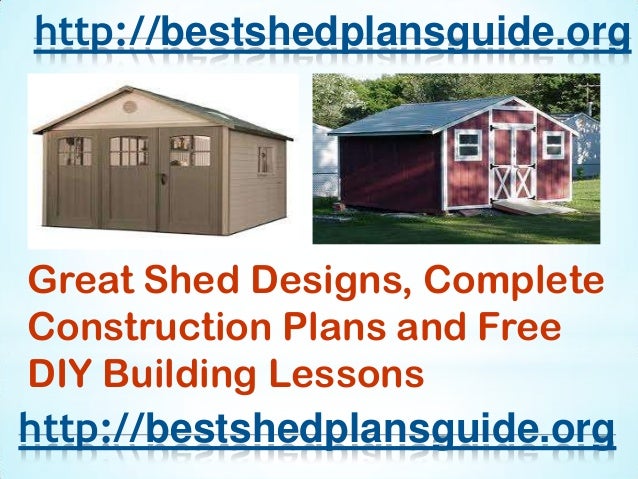 http://bestshedplansguide.org

Great Shed Designs, Complete Construction Plans and Free DIY Building Lessons

http://bestshedplansguide.org